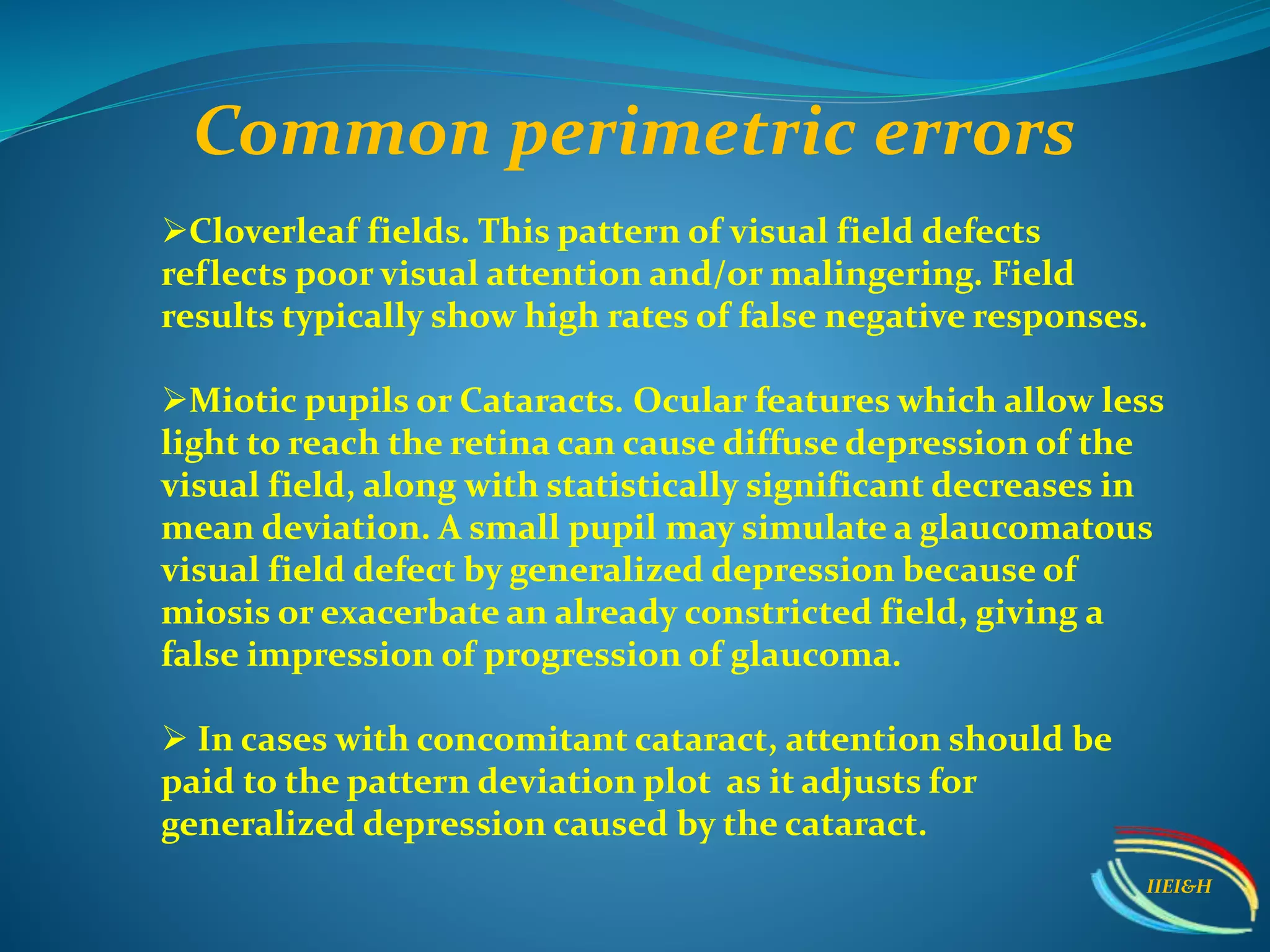 Common perimetric errors

➢Cloverleaf fields. This pattern of visual field defects reflects poor visual attention and/or malingering. Field results typically show high rates of false negative responses.

➢Miotic pupils or Cataracts. Ocular features which allow less light to reach the retina can cause diffuse depression of the visual field, along with statistically significant decreases in mean deviation. A small pupil may simulate a glaucomatous visual field defect by generalized depression because of miosis or exacerbate an already constricted field, giving a false impression of progression of glaucoma.

➢ In cases with concomitant cataract, attention should be paid to the pattern deviation plot as it adjusts for generalized depression caused by the cataract.

IIEI&H